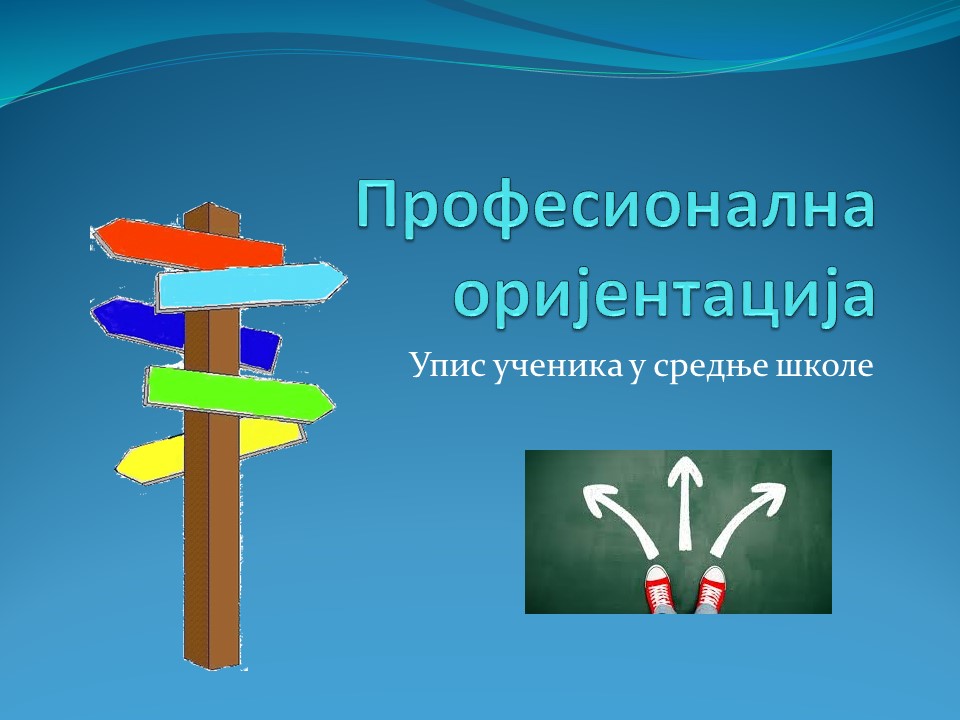 Професионална оријентација

Упис ученика у средње школе